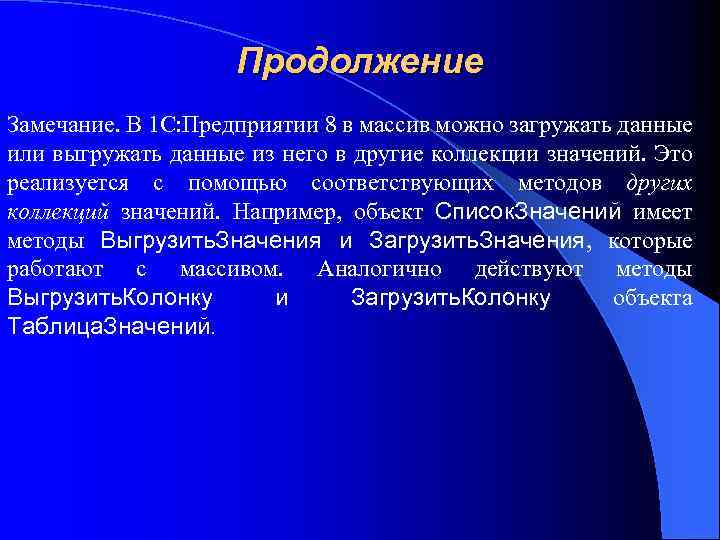 Продолжение

Замечание. В 1С:Предприятии 8 в массив можно загружать данные или выгружать данные из него в другие коллекции значений. Это реализуется с помощью соответствующих методов других коллекций значений. Например, объект СписокЗначений имеет методы ВыгрузитьЗначения и ЗагрузитьЗначения, которые работают с массивом. Аналогично действуют методы ВыгрузитьКолонку и ЗагрузитьКолонку объекта ТаблицаЗначений.